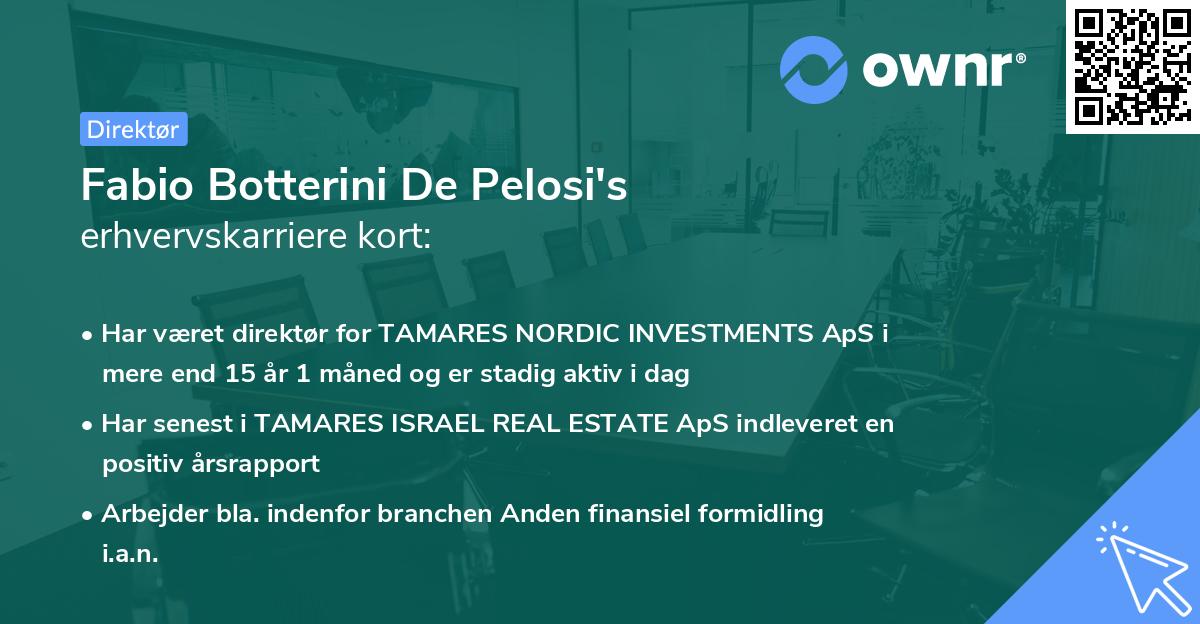 ownr®

Direktør

Fabio Botterini De Pelosi's
erhvervskarriere kort:

• Har været direktør for TAMARES NORDIC INVESTMENTS ApS i mere end 15 år 1 måned og er stadig aktiv i dag

• Har senest i TAMARES ISRAEL REAL ESTATE ApS indleveret en positiv årsrapport

• Arbejder bla. indenfor branchen Anden finansiel formidling i.a.n.